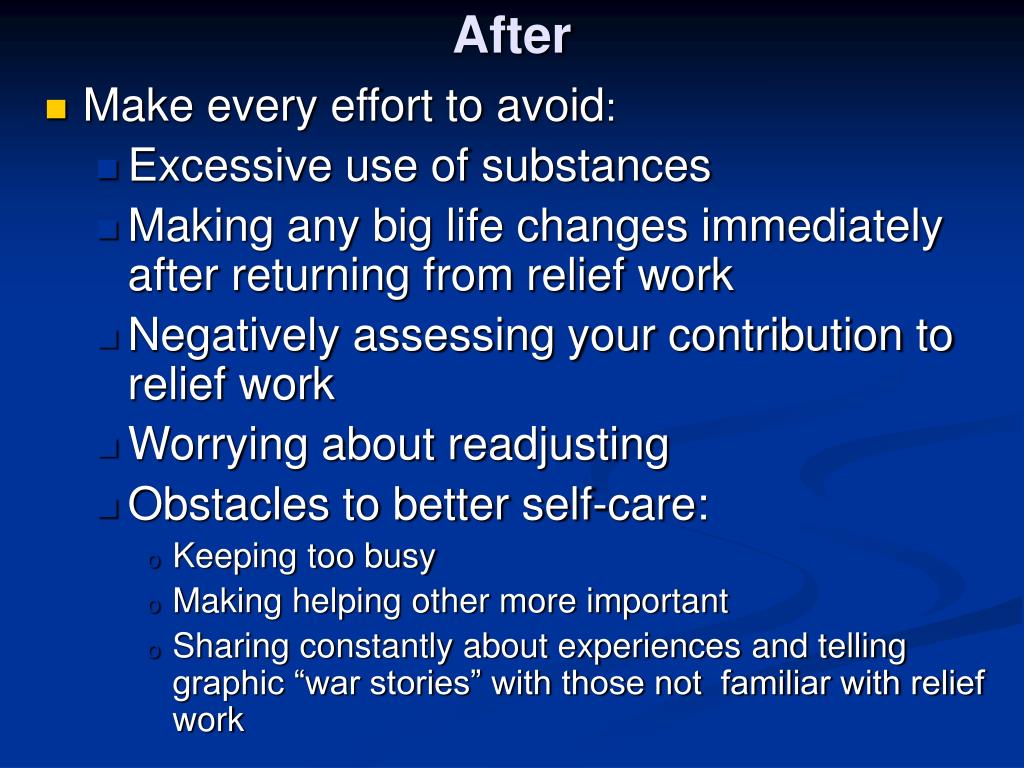 After

Make every effort to avoid:

Excessive use of substances

Making any big life changes immediately after returning from relief work

Negatively assessing your contribution to relief work

Worrying about readjusting

Obstacles to better self-care:

o Keeping too busy

o Making helping other more important

o Sharing constantly about experiences and telling graphic “war stories” with those not familiar with relief work